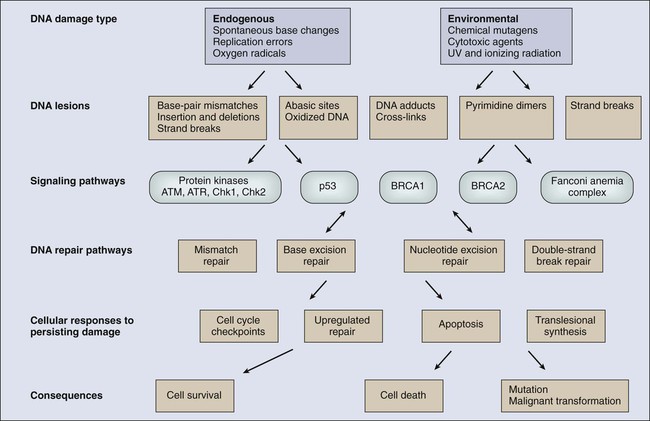 DNA damage type

Endogenous
Spontaneous base changes
Replication errors
Oxygen radicals

Environmental
Chemical mutagens
Cytotoxic agents
UV and ionizing radiation

DNA lesions

Base-pair mismatches
Insertion and deletions
Strand breaks

Abasic sites
Oxidized DNA

DNA adducts
Cross-links

Pyrimidine dimers

Strand breaks

Signaling pathways

Protein kinases
ATM, ATR, Chk1, Chk2

p53

BRCA1

BRCA2

Fanconi anemia complex

DNA repair pathways

Mismatch repair

Base excision repair

Nucleotide excision repair

Double-strand break repair

Cellular responses to persisting damage

Cell cycle checkpoints

Upregulated repair

Apoptosis

Translesional synthesis

Consequences

Cell survival

Cell death

Mutation
Malignant transformation